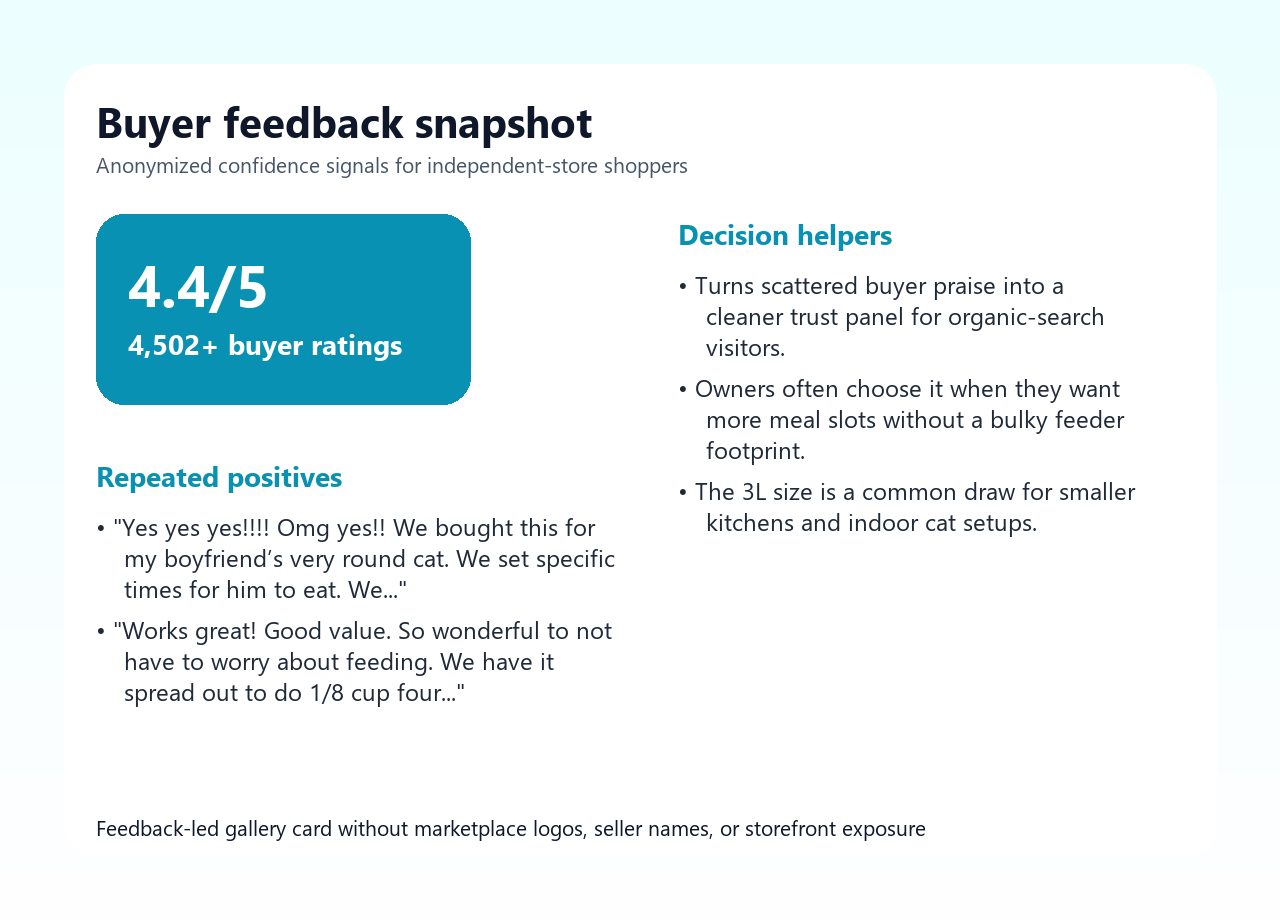 Buyer feedback snapshot
Anonymized confidence signals for independent-store shoppers

4.4/5
4,502+ buyer ratings

Repeated positives

• "Yes yes yes!!!! Omg yes!! We bought this for my boyfriend’s very round cat. We set specific times for him to eat. We..."

• "Works great! Good value. So wonderful to not have to worry about feeding. We have it spread out to do 1/8 cup four..."

Decision helpers

• Turns scattered buyer praise into a cleaner trust panel for organic-search visitors.

• Owners often choose it when they want more meal slots without a bulky feeder footprint.

• The 3L size is a common draw for smaller kitchens and indoor cat setups.

Feedback-led gallery card without marketplace logos, seller names, or storefront exposure